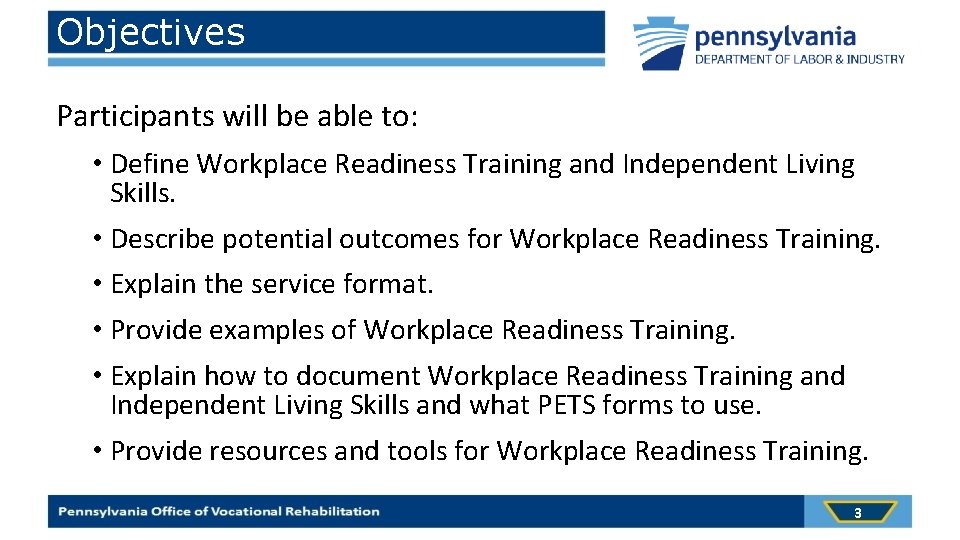 Objectives

pennsylvania
DEPARTMENT OF LABOR & INDUSTRY

Participants will be able to:

• Define Workplace Readiness Training and Independent Living Skills.

• Describe potential outcomes for Workplace Readiness Training.

• Explain the service format.

• Provide examples of Workplace Readiness Training.

• Explain how to document Workplace Readiness Training and Independent Living Skills and what PETS forms to use.

• Provide resources and tools for Workplace Readiness Training.

Pennsylvania Office of Vocational Rehabilitation

3